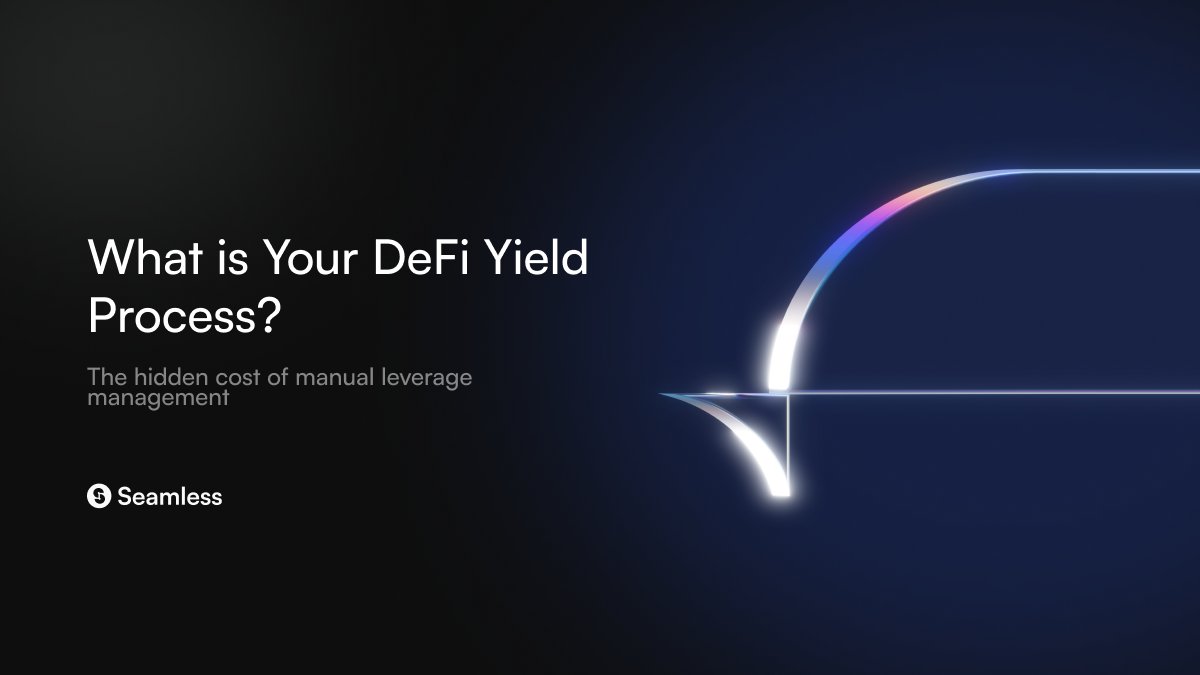 What is Your DeFi Yield Process?

The hidden cost of manual leverage management

Seamless